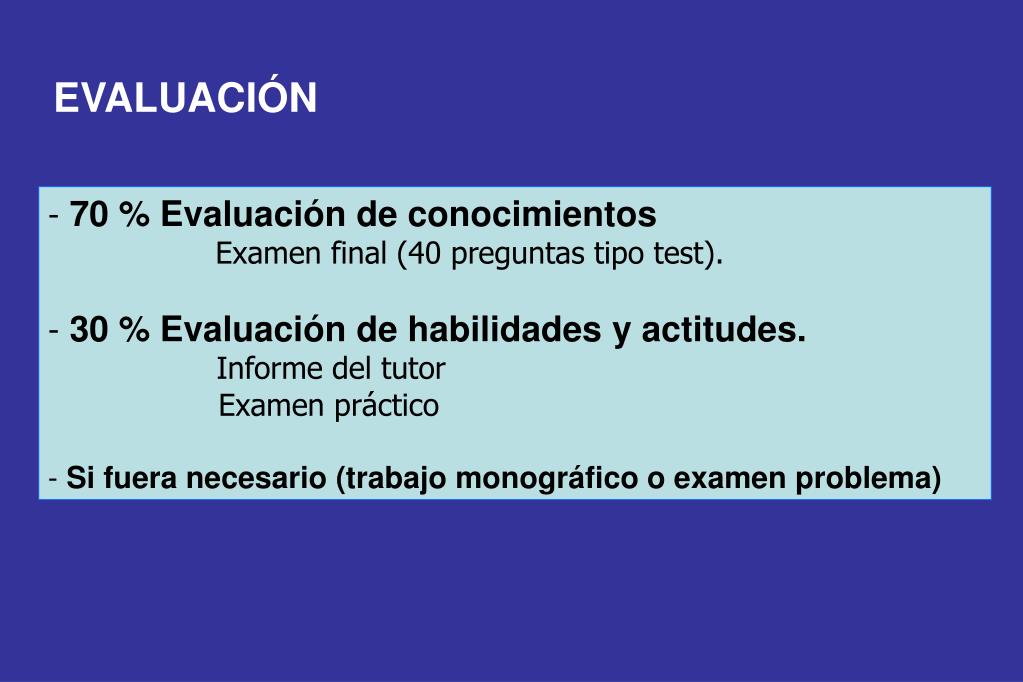 EVALUACIÓN

- 70 % Evaluación de conocimientos
Examen final (40 preguntas tipo test).

- 30 % Evaluación de habilidades y actitudes.
Informe del tutor
Examen práctico

- Si fuera necesario (trabajo monográfico o examen problema)